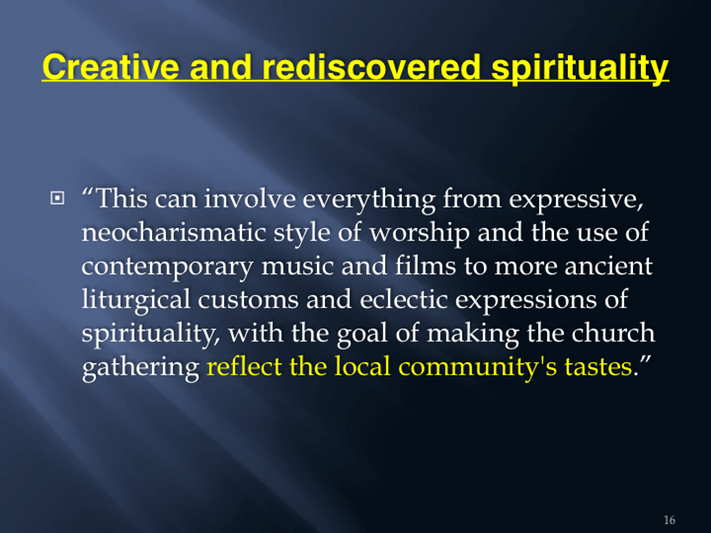 Creative and rediscovered spirituality

“This can involve everything from expressive, neocharismatic style of worship and the use of contemporary music and films to more ancient liturgical customs and eclectic expressions of spirituality, with the goal of making the church gathering reflect the local community's tastes.”

16